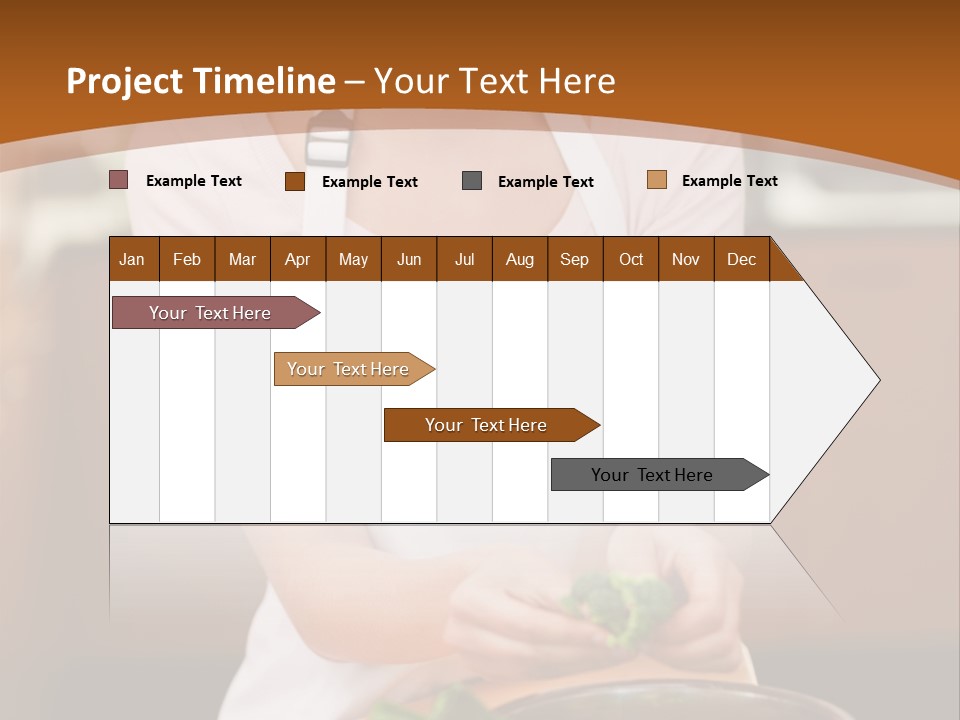 Project Timeline – Your Text Here

Example Text
Example Text
Example Text
Example Text

| Jan | Feb | Mar | Apr | May | Jun | Jul | Aug | Sep | Oct | Nov | Dec |
|---|---|---|---|---|---|---|---|---|---|---|---|

Your Text Here
Your Text Here
Your Text Here
Your Text Here